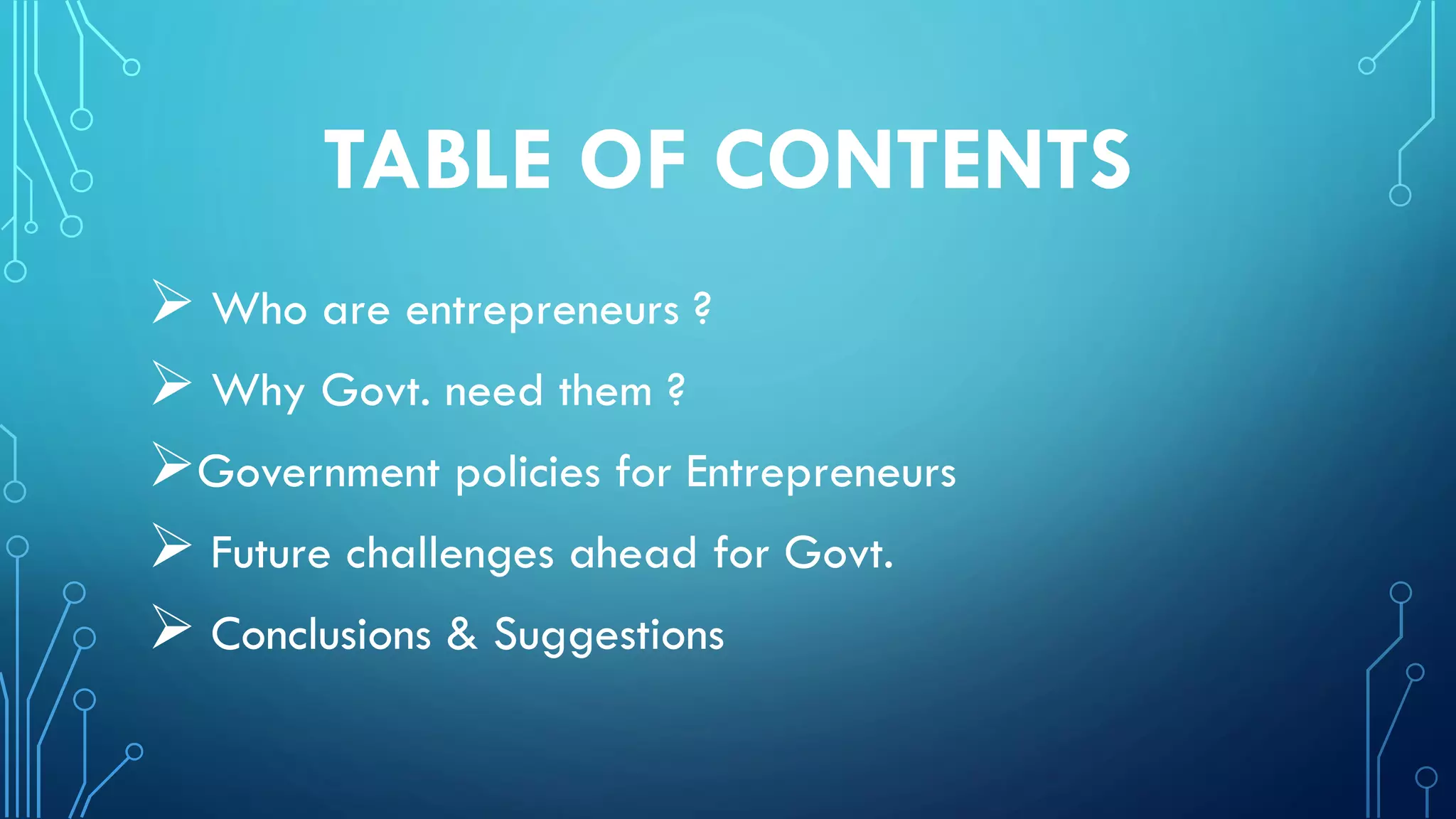 TABLE OF CONTENTS

➢ Who are entrepreneurs ?

➢ Why Govt. need them ?

➢Government policies for Entrepreneurs

➢ Future challenges ahead for Govt.

➢ Conclusions & Suggestions